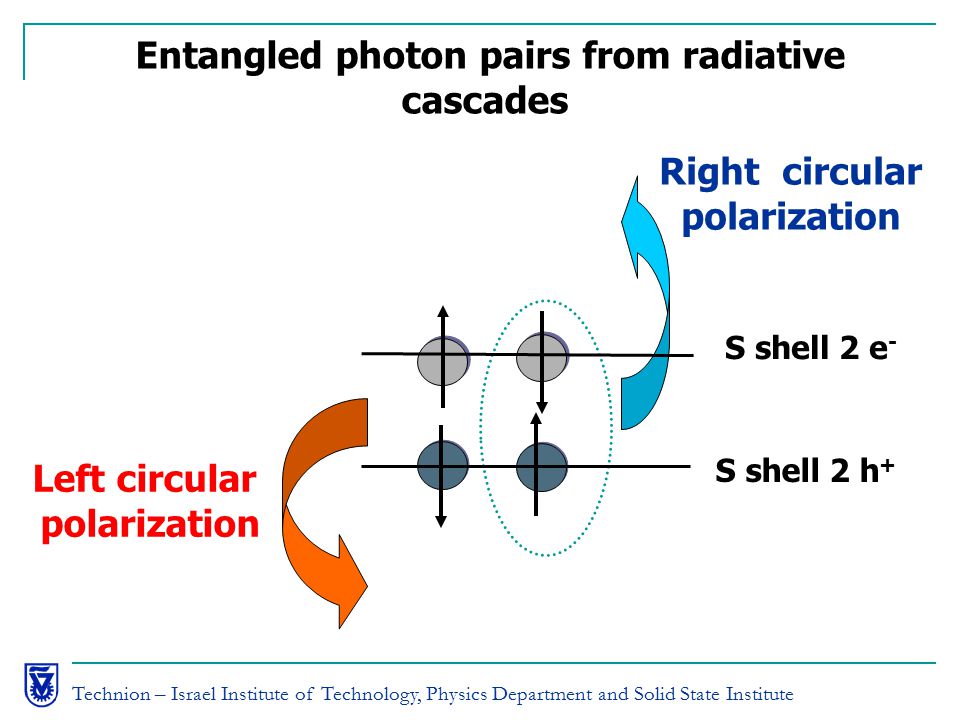 Entangled photon pairs from radiative cascades

Right circular polarization

S shell 2 $e^-$

S shell 2 $h^+$

Left circular polarization

Technion – Israel Institute of Technology, Physics Department and Solid State Institute